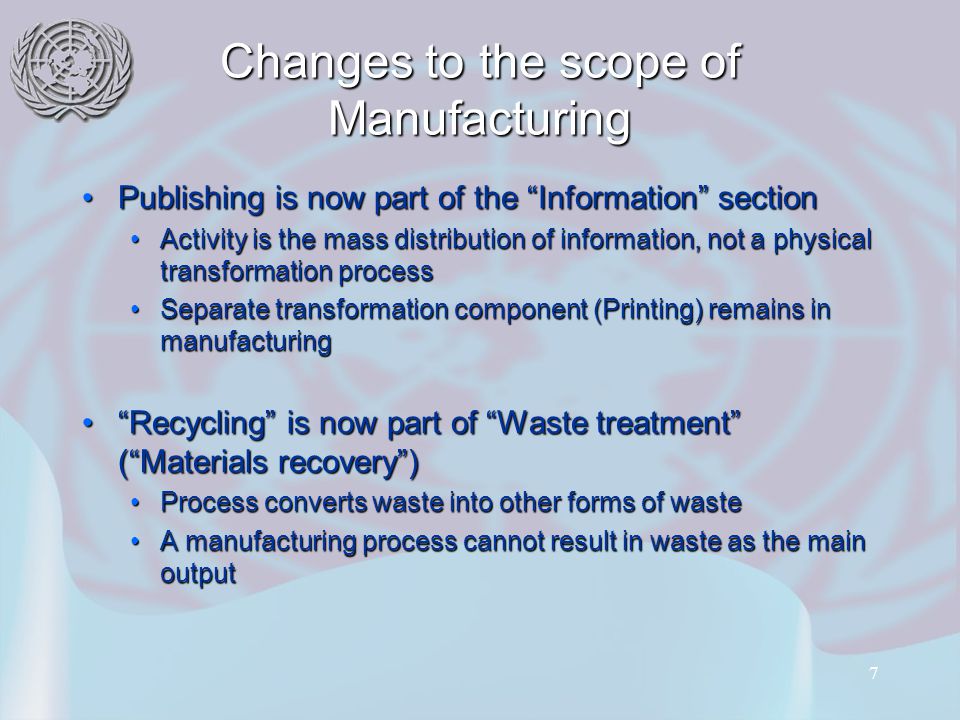 Changes to the scope of Manufacturing

• Publishing is now part of the “Information” section
• Activity is the mass distribution of information, not a physical transformation process
• Separate transformation component (Printing) remains in manufacturing

• “Recycling” is now part of “Waste treatment” (“Materials recovery”)
• Process converts waste into other forms of waste
• A manufacturing process cannot result in waste as the main output

7